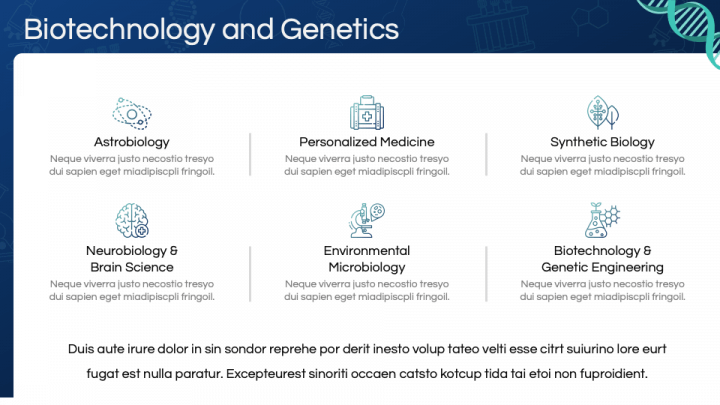 Biotechnology and Genetics

Astrobiology
Neque viverra justo necostio tresyo dui sapien eget miadipiscpli fringoil.

Personalized Medicine
Neque viverra justo necostio tresyo dui sapien eget miadipiscpli fringoil.

Synthetic Biology
Neque viverra justo necostio tresyo dui sapien eget miadipiscpli fringoil.

Neurobiology & Brain Science
Neque viverra justo necostio tresyo dui sapien eget miadipiscpli fringoil.

Environmental Microbiology
Neque viverra justo necostio tresyo dui sapien eget miadipiscpli fringoil.

Biotechnology & Genetic Engineering
Neque viverra justo necostio tresyo dui sapien eget miadipiscpli fringoil.

Duis aute irure dolor in sin sondor reprehe por derit inesto volup tateo velti esse citrt suiurino lore eurt fugat est nulla paratur. Excepteurest sinoriti occaen catsto kotcup tida tai etoi non fuproidient.